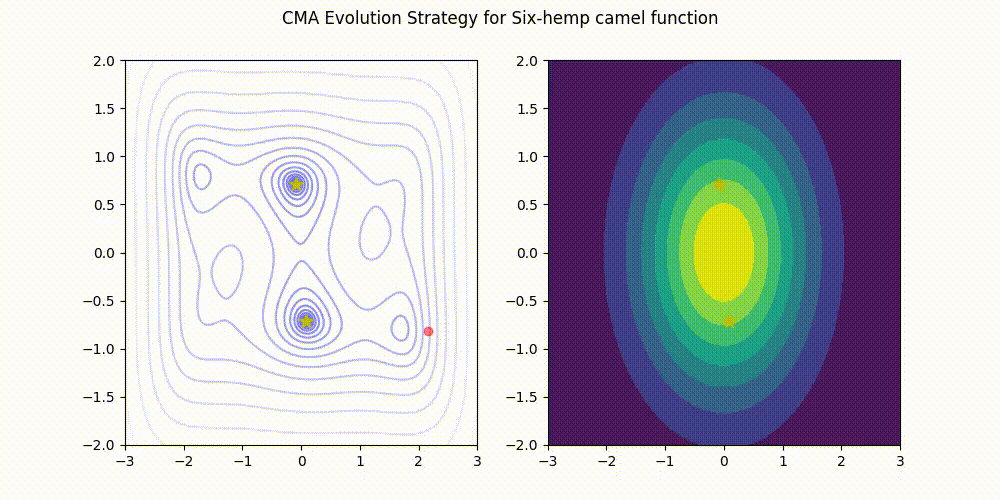 CMA Evolution Strategy for Six-hemp camel function

2.0
1.5
1.0
0.5
0.0
−0.5
−1.0
−1.5
−2.0
−3 −2 −1 0 1 2 3

2.0
1.5
1.0
0.5
0.0
−0.5
−1.0
−1.5
−2.0
−3 −2 −1 0 1 2 3